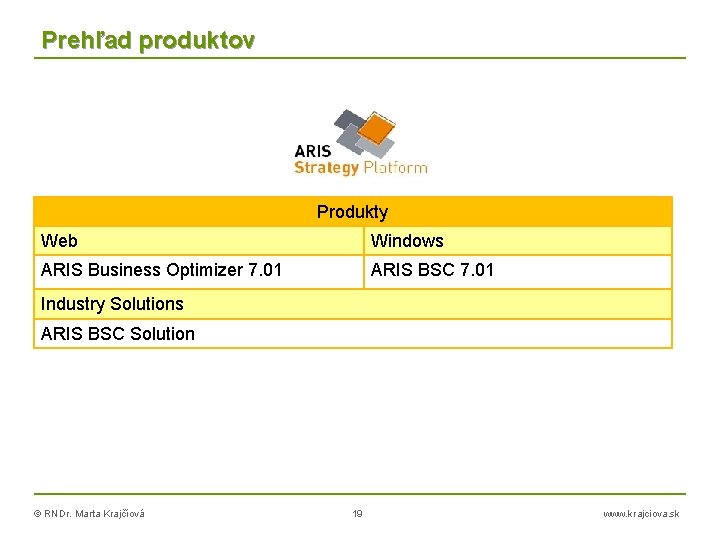 Prehľad produktov

ARIS
Strategy Platform

| Produkty | |
|---|---|
| Web | Windows |
| ARIS Business Optimizer 7.01 | ARIS BSC 7.01 |
| Industry Solutions | |
| ARIS BSC Solution | |

© RNDr. Marta Krajčiová
19
www.krajciova.sk